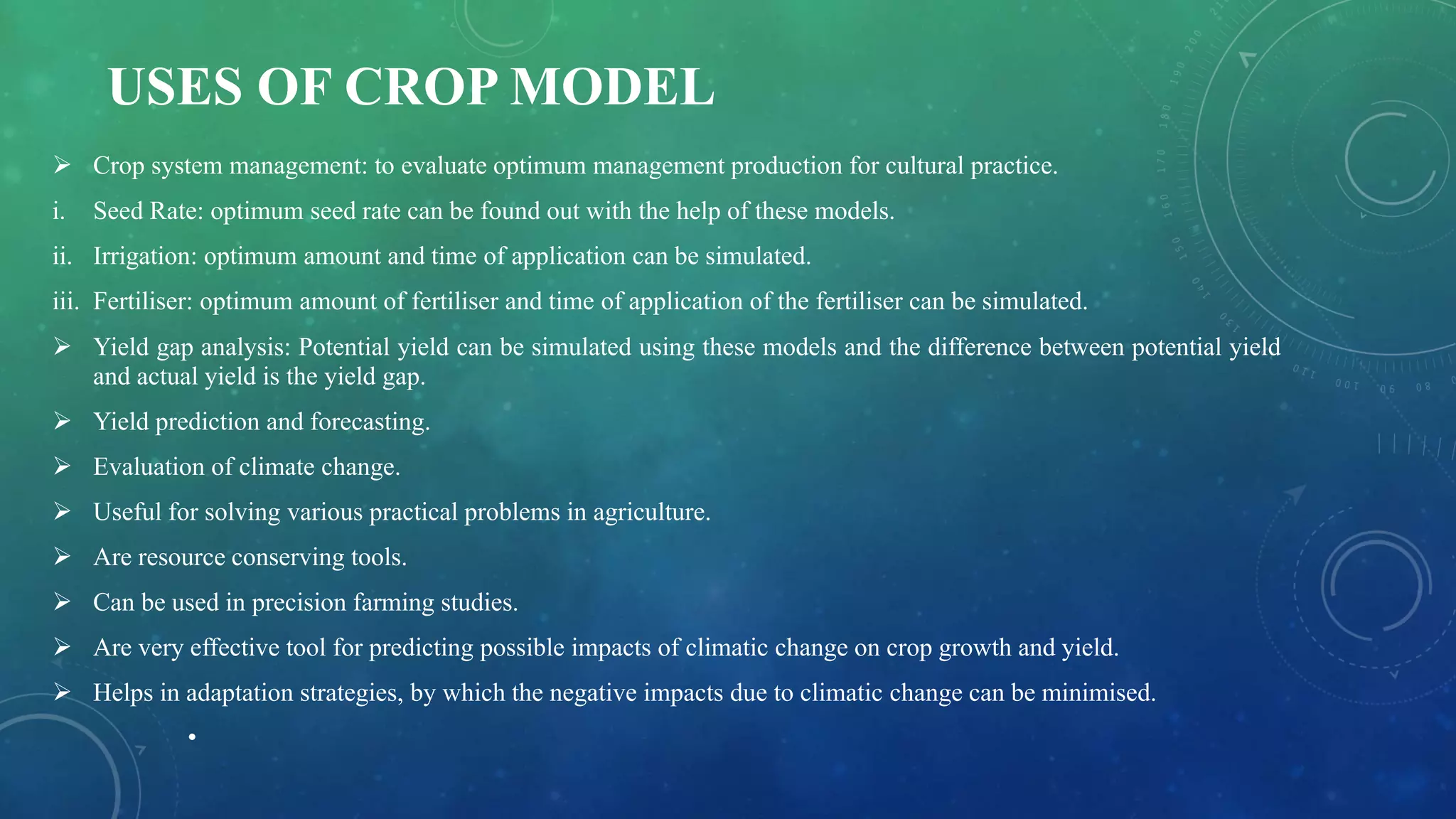 USES OF CROP MODEL

➢ Crop system management: to evaluate optimum management production for cultural practice.

i. Seed Rate: optimum seed rate can be found out with the help of these models.

ii. Irrigation: optimum amount and time of application can be simulated.

iii. Fertiliser: optimum amount of fertiliser and time of application of the fertiliser can be simulated.

➢ Yield gap analysis: Potential yield can be simulated using these models and the difference between potential yield and actual yield is the yield gap.

➢ Yield prediction and forecasting.

➢ Evaluation of climate change.

➢ Useful for solving various practical problems in agriculture.

➢ Are resource conserving tools.

➢ Can be used in precision farming studies.

➢ Are very effective tool for predicting possible impacts of climatic change on crop growth and yield.

➢ Helps in adaptation strategies, by which the negative impacts due to climatic change can be minimised.

•